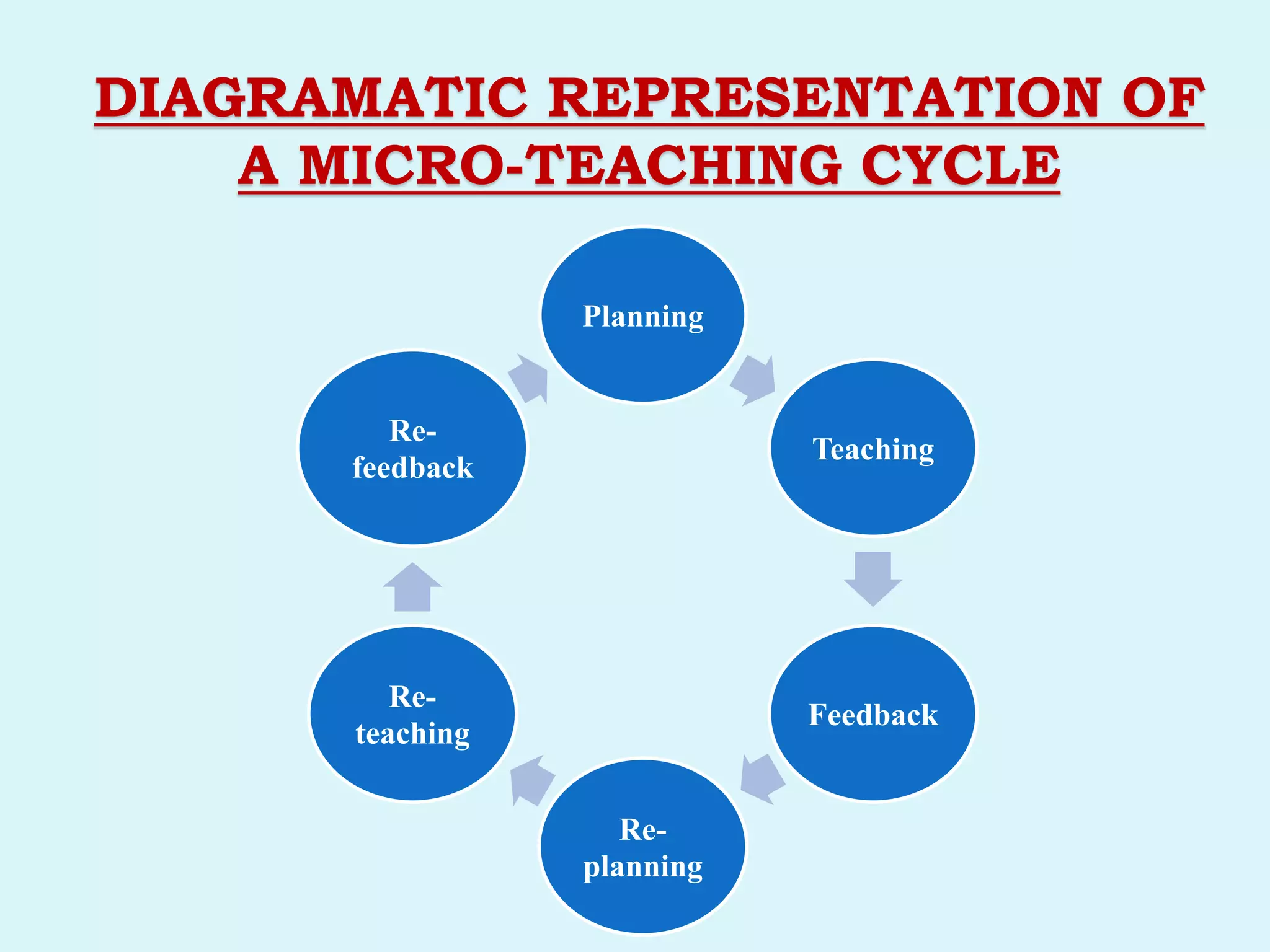 DIAGRAMATIC REPRESENTATION OF A MICRO-TEACHING CYCLE

Planning

Teaching

Feedback

Re-planning

Re-teaching

Re-feedback